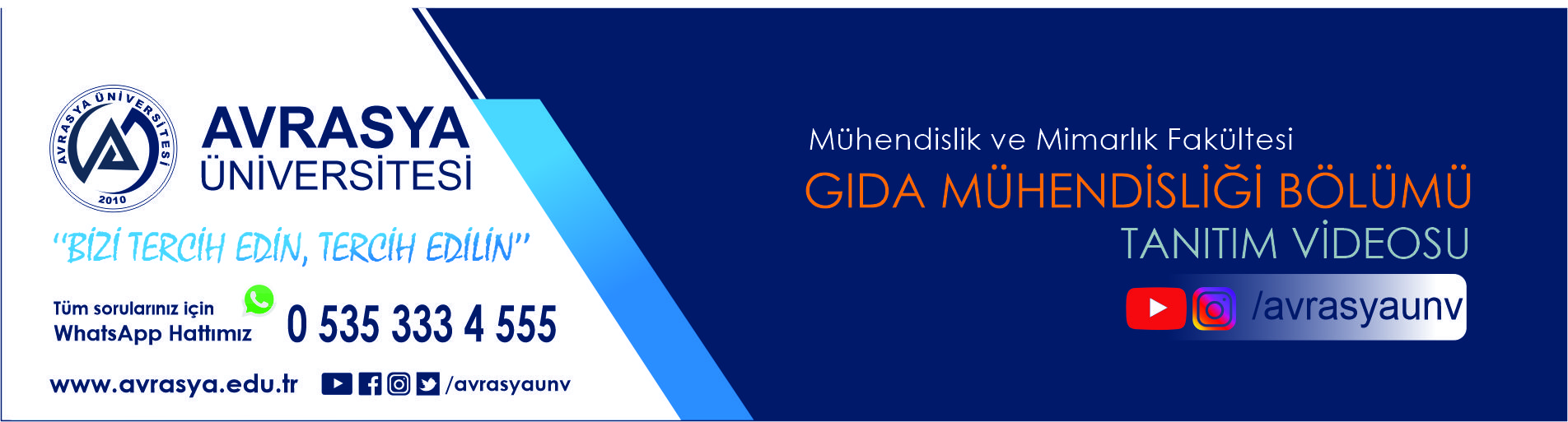 AVRASYA ÜNİVERSİTESİ
2010

AVRASYA ÜNİVERSİTESİ

"BİZİ TERCİH EDİN, TERCİH EDİLİN"

Tüm sorularınız için WhatsApp Hattımız 0 535 333 4 555

www.avrasya.edu.tr /avrasyaunv

Mühendislik ve Mimarlık Fakültesi
GIDA MÜHENDİSLİĞİ BÖLÜMÜ
TANITIM VİDEOSU
/avrasyaunv